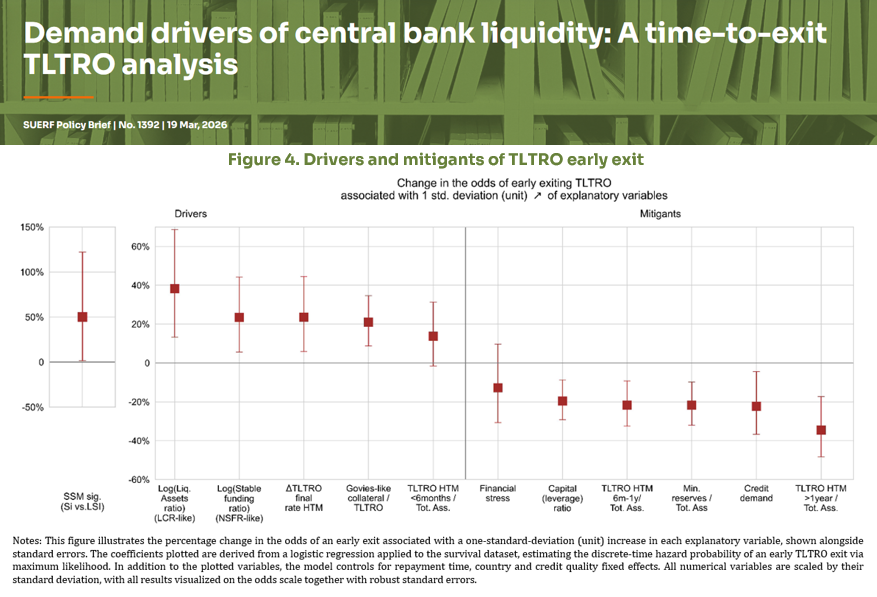 Demand drivers of central bank liquidity: A time-to-exit TLTRO analysis

SUERF Policy Brief | No. 1392 | 19 Mar, 2026

Figure 4. Drivers and mitigants of TLTRO early exit

Change in the odds of early exiting TLTRO associated with 1 std. deviation (unit) ↗ of explanatory variables

Drivers

Mitigants

150%
100%
50%
0
-50%

SSM sig. (Si vs.LSI)

60%
40%
20%
0
-20%
-40%
-60%

Log(Liq. Assets ratio) (LCR-like)

Log(Stable funding ratio) (NSFR-like)

ΔTLTRO final rate HTM

Govies-like collateral / TLTRO

TLTRO HTM <6months / Tot. Ass.

Financial stress

Capital (leverage) ratio

TLTRO HTM 6m-1y/ Tot. Ass.

Min. reserves / Tot. Ass

Credit demand

TLTRO HTM >1year / Tot. Ass.

Notes: This figure illustrates the percentage change in the odds of an early exit associated with a one-standard-deviation (unit) increase in each explanatory variable, shown alongside standard errors. The coefficients plotted are derived from a logistic regression applied to the survival dataset, estimating the discrete-time hazard probability of an early TLTRO exit via maximum likelihood. In addition to the plotted variables, the model controls for repayment time, country and credit quality fixed effects. All numerical variables are scaled by their standard deviation, with all results visualized on the odds scale together with robust standard errors.